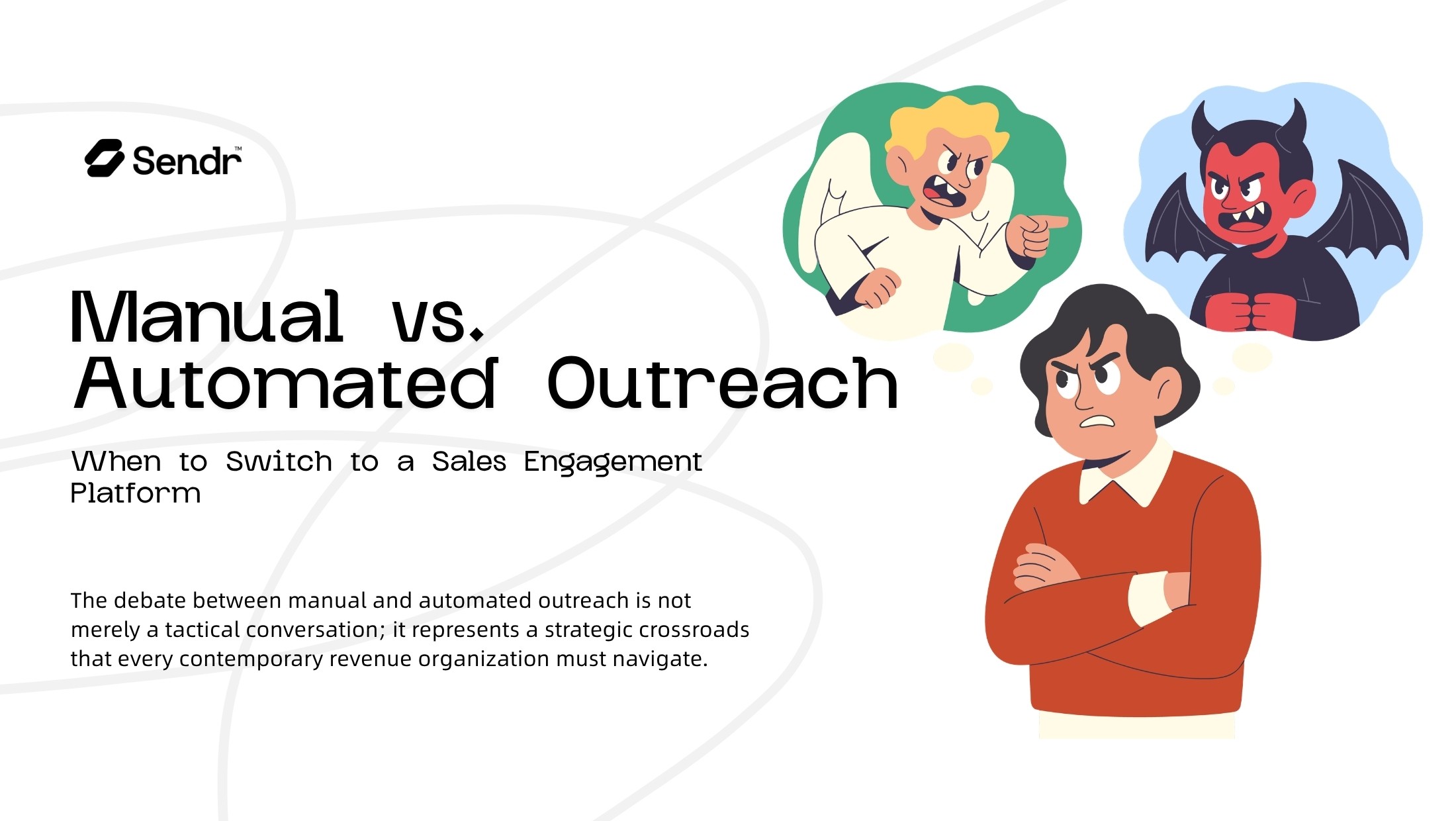 Sendr™

Manual vs.
Automated Outreach

When to Switch to a Sales Engagement Platform

The debate between manual and automated outreach is not merely a tactical conversation; it represents a strategic crossroads that every contemporary revenue organization must navigate.